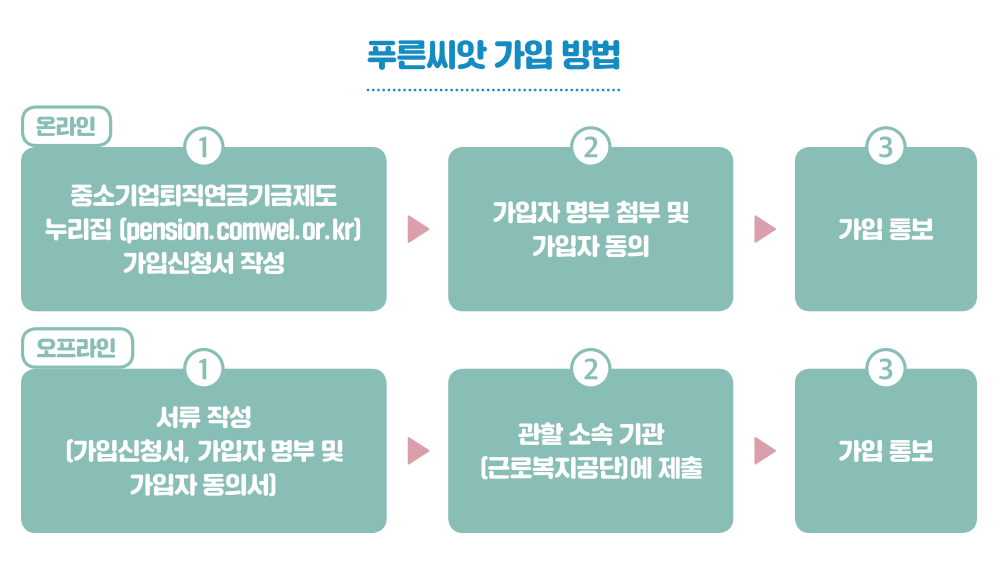 푸른씨앗 가입 방법

온라인

1
중소기업퇴직연금기금제도 누리집 (pension.comwel.or.kr) 가입신청서 작성

2
가입자 명부 첨부 및 가입자 동의

3
가입 통보

오프라인

1
서류 작성 (가입신청서, 가입자 명부 및 가입자 동의서)

2
관할 소속 기관 (근로복지공단)에 제출

3
가입 통보